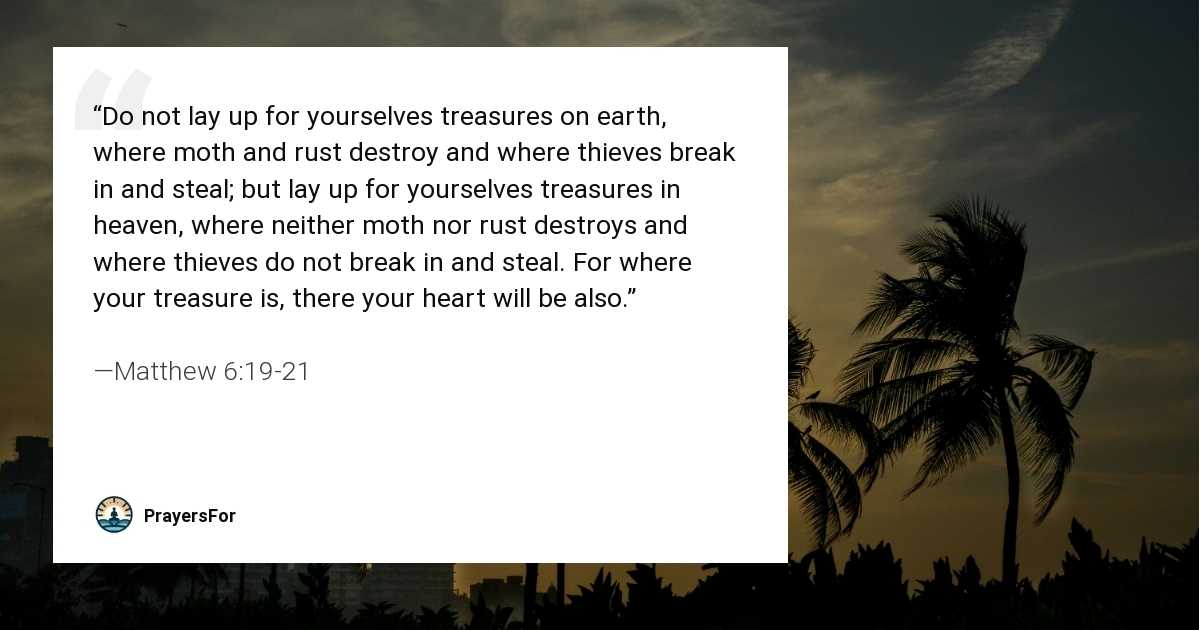 “Do not lay up for yourselves treasures on earth, where moth and rust destroy and where thieves break in and steal; but lay up for yourselves treasures in heaven, where neither moth nor rust destroys and where thieves do not break in and steal. For where your treasure is, there your heart will be also.”

—Matthew 6:19-21

PrayersFor